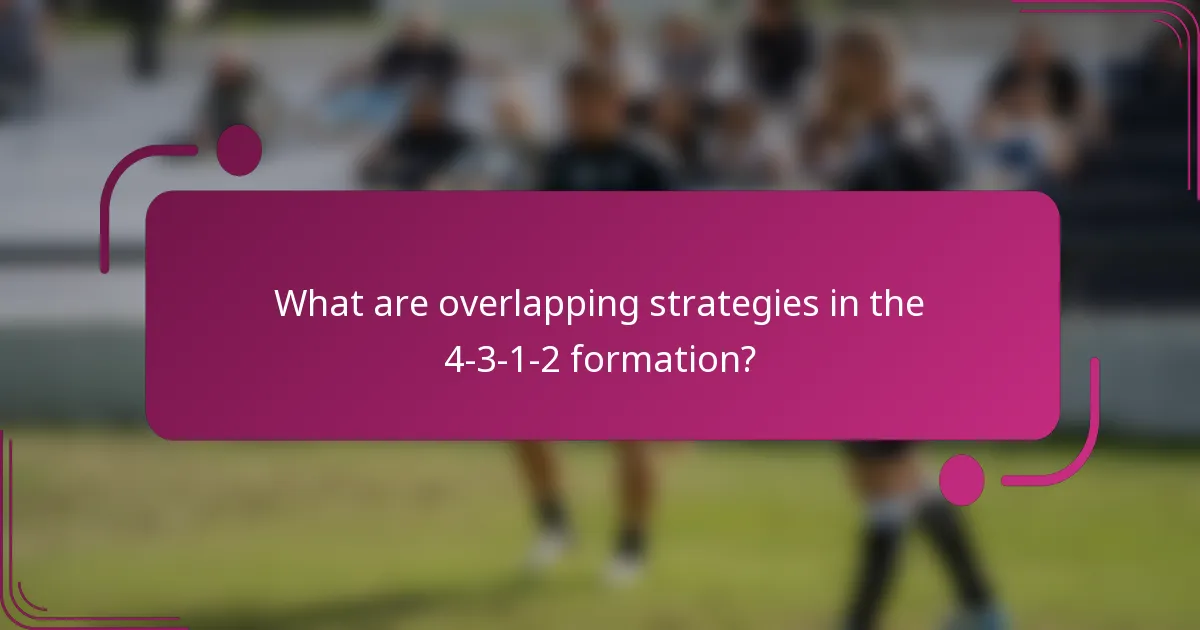 What are overlapping strategies in the 4-3-1-2 formation?